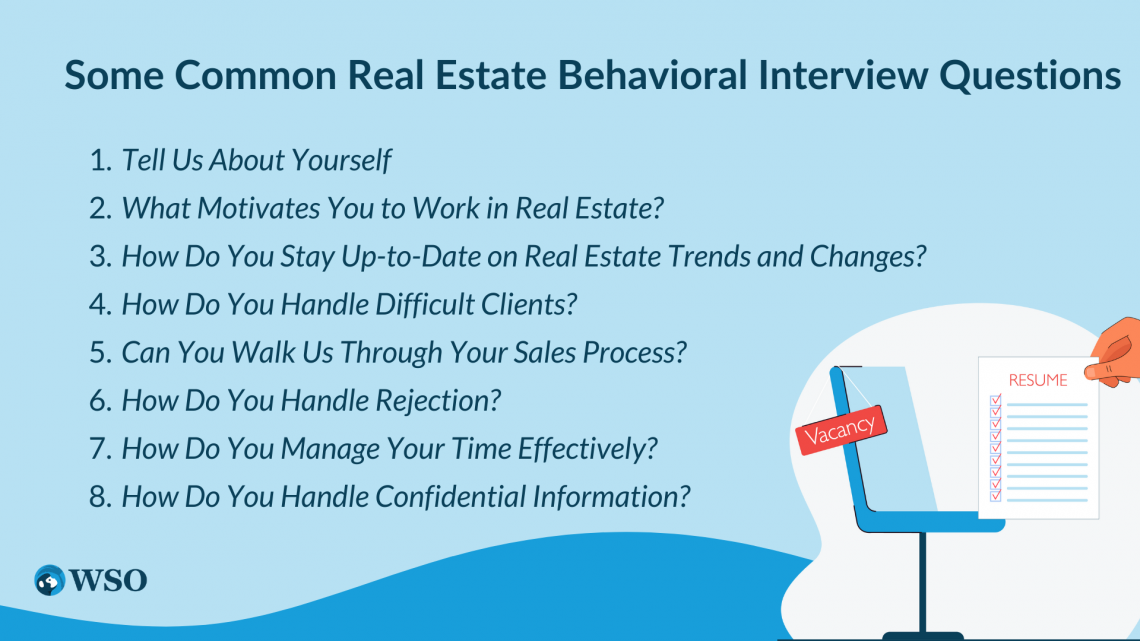 Some Common Real Estate Behavioral Interview Questions

1. Tell Us About Yourself
2. What Motivates You to Work in Real Estate?
3. How Do You Stay Up-to-Date on Real Estate Trends and Changes?
4. How Do You Handle Difficult Clients?
5. Can You Walk Us Through Your Sales Process?
6. How Do You Handle Rejection?
7. How Do You Manage Your Time Effectively?
8. How Do You Handle Confidential Information?

Vacancy

RESUME

WSO